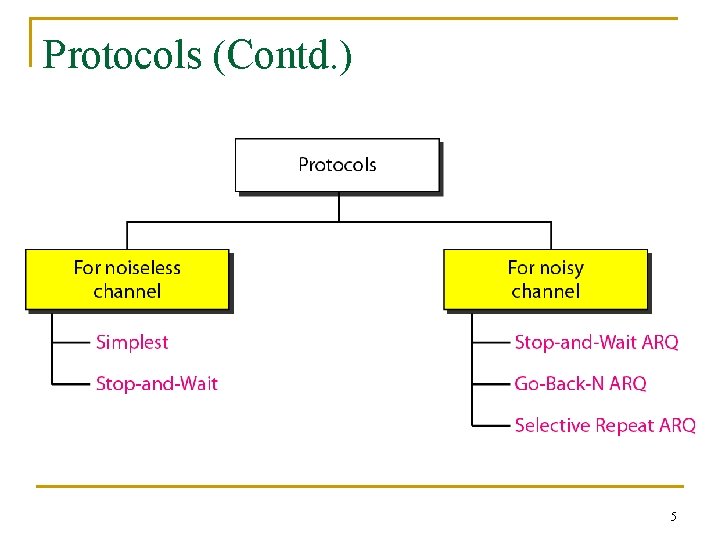 Protocols (Contd.)

Protocols

For noiseless channel

Simplest

Stop-and-Wait

For noisy channel

Stop-and-Wait ARQ

Go-Back-N ARQ

Selective Repeat ARQ

5